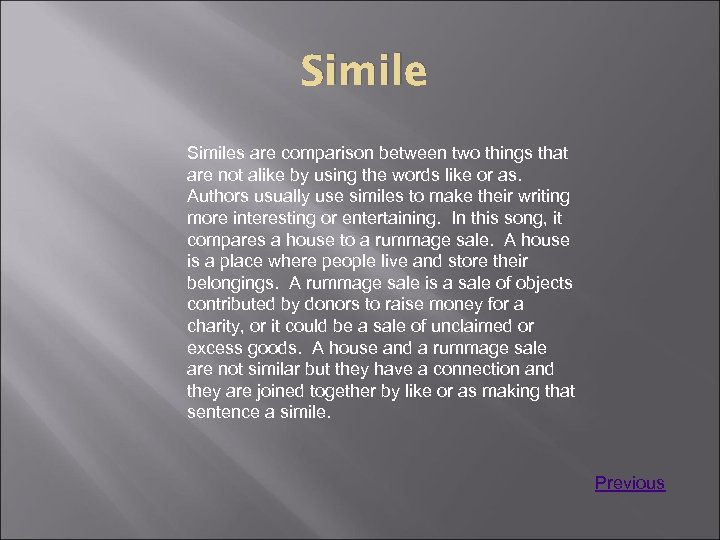 Simile

Similes are comparison between two things that are not alike by using the words like or as. Authors usually use similes to make their writing more interesting or entertaining. In this song, it compares a house to a rummage sale. A house is a place where people live and store their belongings. A rummage sale is a sale of objects contributed by donors to raise money for a charity, or it could be a sale of unclaimed or excess goods. A house and a rummage sale are not similar but they have a connection and they are joined together by like or as making that sentence a simile.

Previous